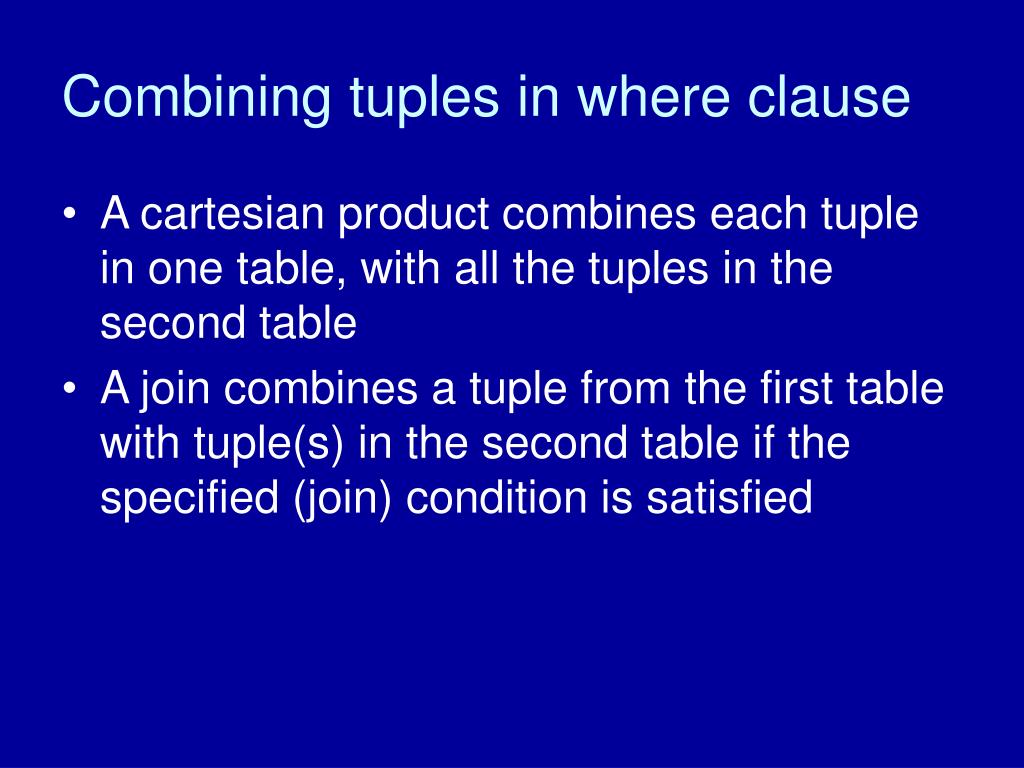 Combining tuples in where clause

• A cartesian product combines each tuple in one table, with all the tuples in the second table
• A join combines a tuple from the first table with tuple(s) in the second table if the specified (join) condition is satisfied